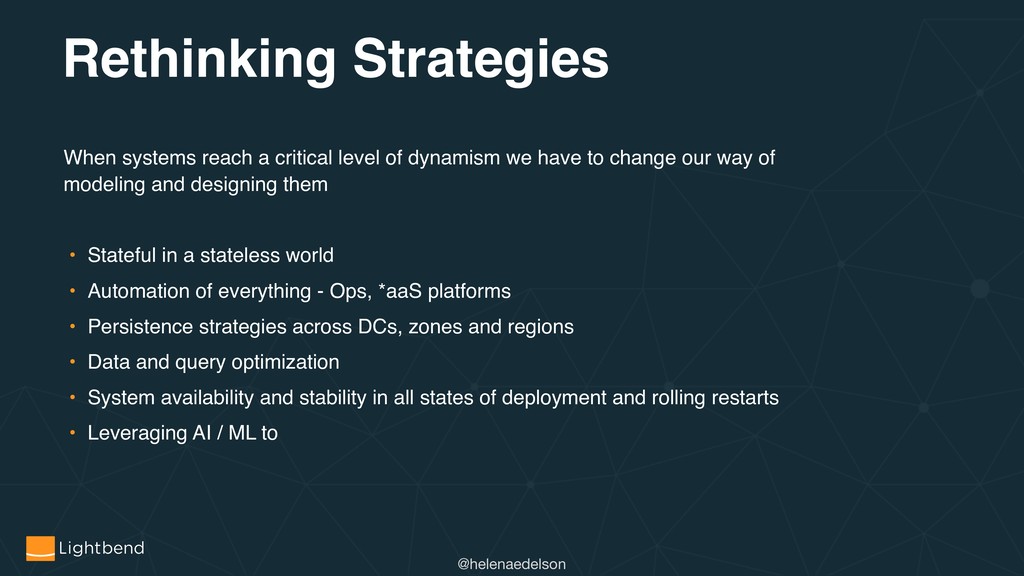 Rethinking Strategies

When systems reach a critical level of dynamism we have to change our way of modeling and designing them

• Stateful in a stateless world
• Automation of everything - Ops, *aaS platforms
• Persistence strategies across DCs, zones and regions
• Data and query optimization
• System availability and stability in all states of deployment and rolling restarts
• Leveraging AI / ML to

Lightbend

@helenaedelson